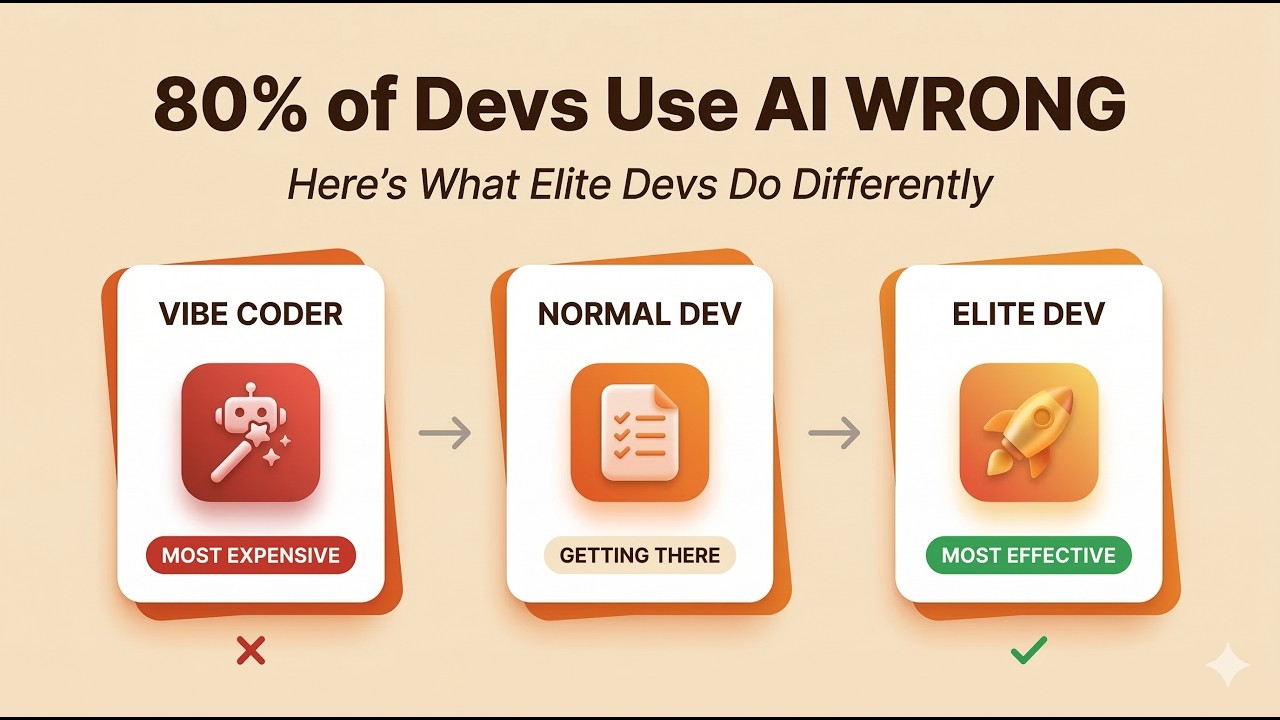 80% of Devs Use AI WRONG

Here's What Elite Devs Do Differently

VIBE CODER

MOST EXPENSIVE

NORMAL DEV

GETTING THERE

ELITE DEV

MOST EFFECTIVE